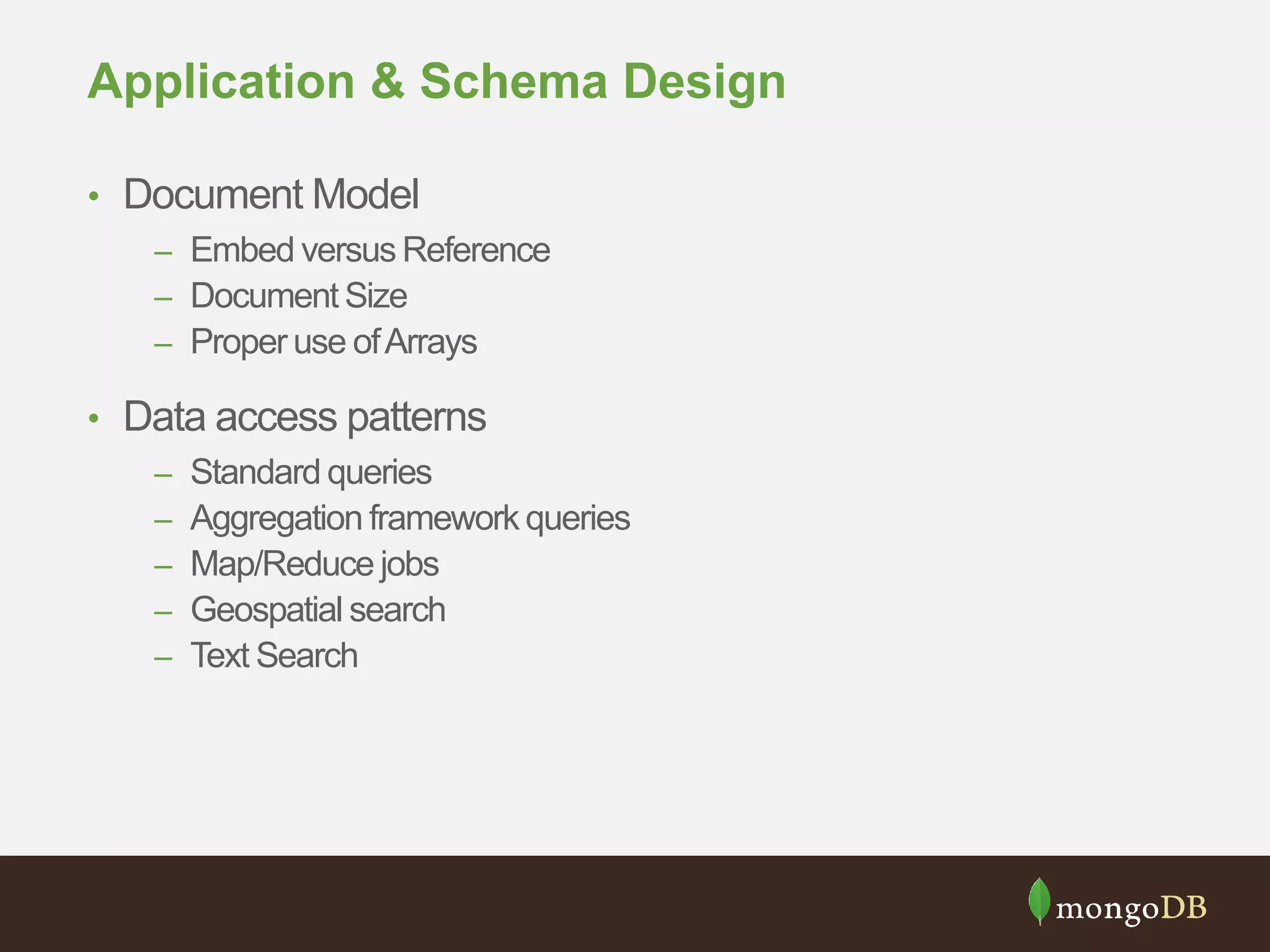 Application & Schema Design

• Document Model
  – Embed versus Reference
  – Document Size
  – Proper use of Arrays

• Data access patterns
  – Standard queries
  – Aggregation framework queries
  – Map/Reduce jobs
  – Geospatial search
  – Text Search

mongoDB